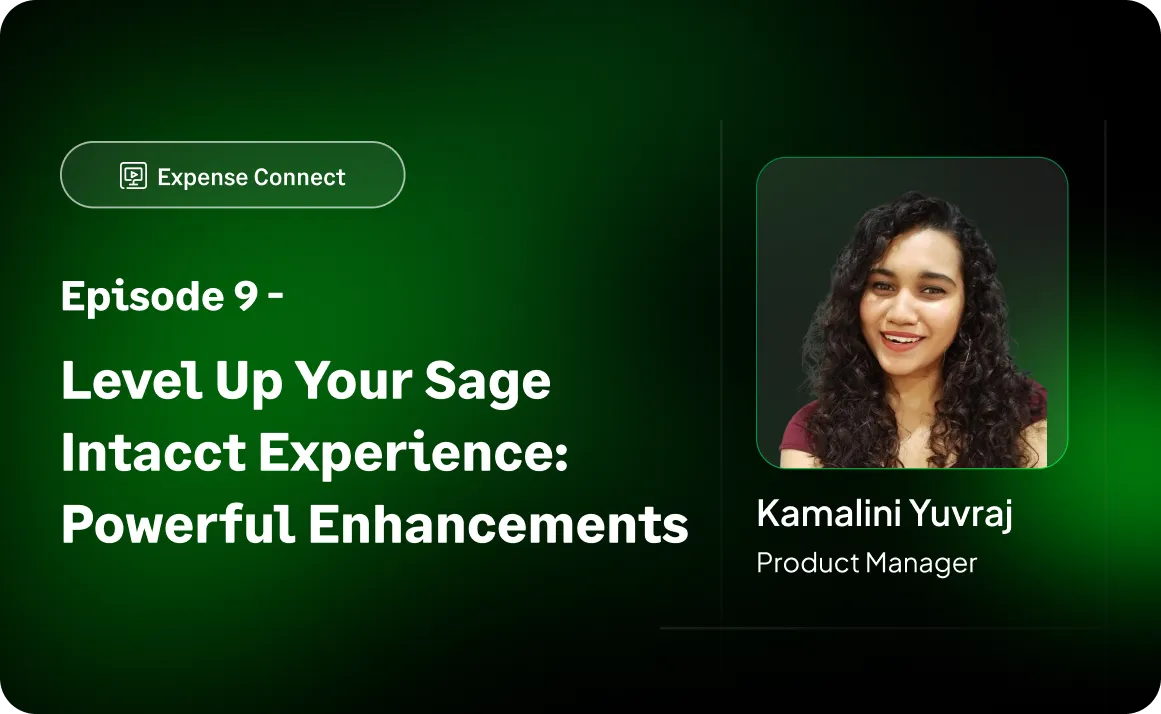 Expense Connect

Episode 9 -

Level Up Your Sage Intacct Experience: Powerful Enhancements

Kamalini Yuvraj
Product Manager